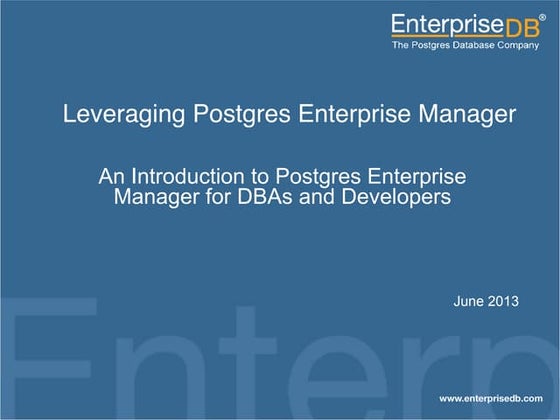 EnterpriseDB®
The Postgres Database Company

Leveraging Postgres Enterprise Manager

An Introduction to Postgres Enterprise Manager for DBAs and Developers

June 2013

Enterp

www.enterprisedb.com